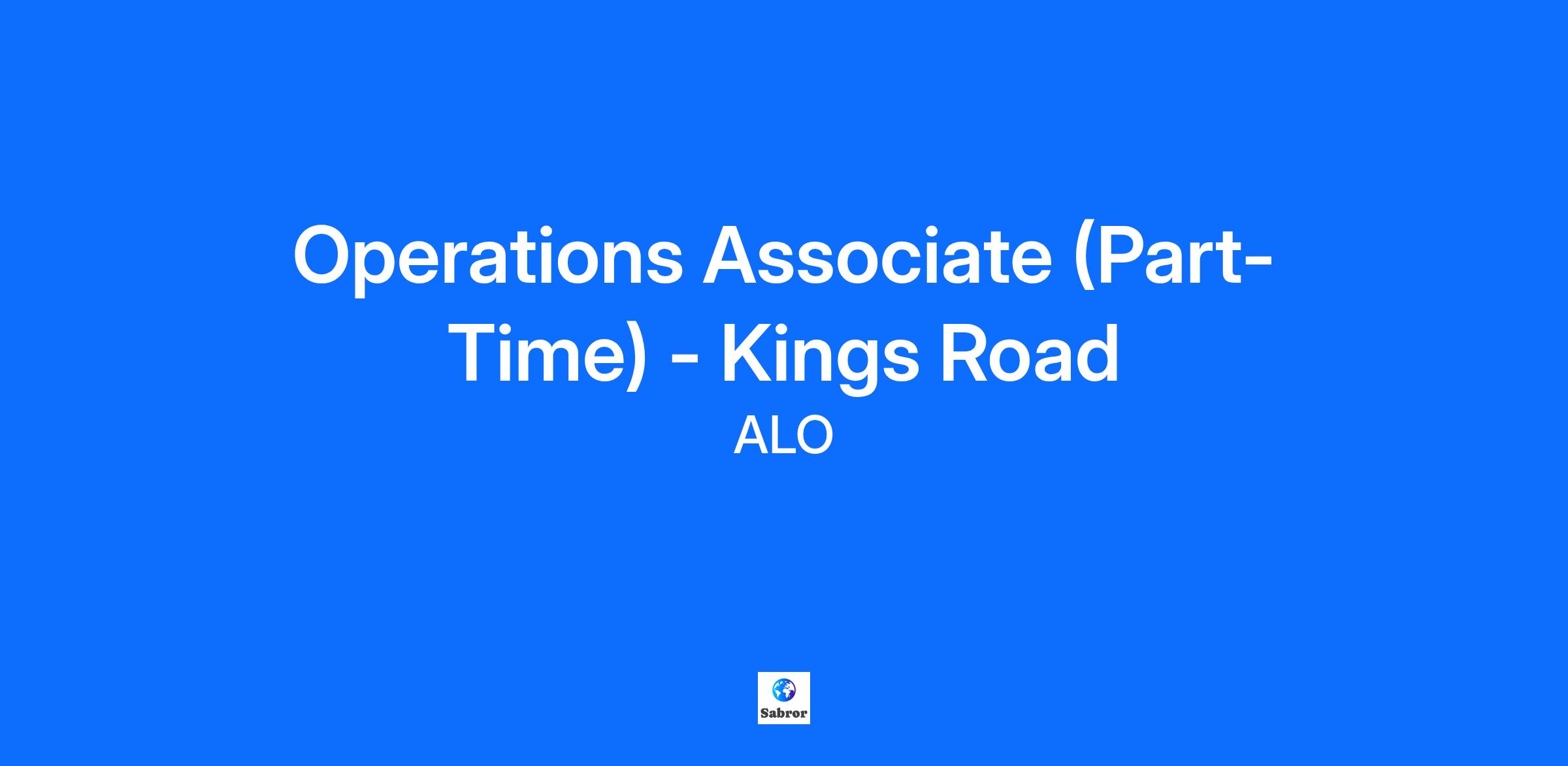 Operations Associate (Part-Time) - Kings Road

ALO

Sabror